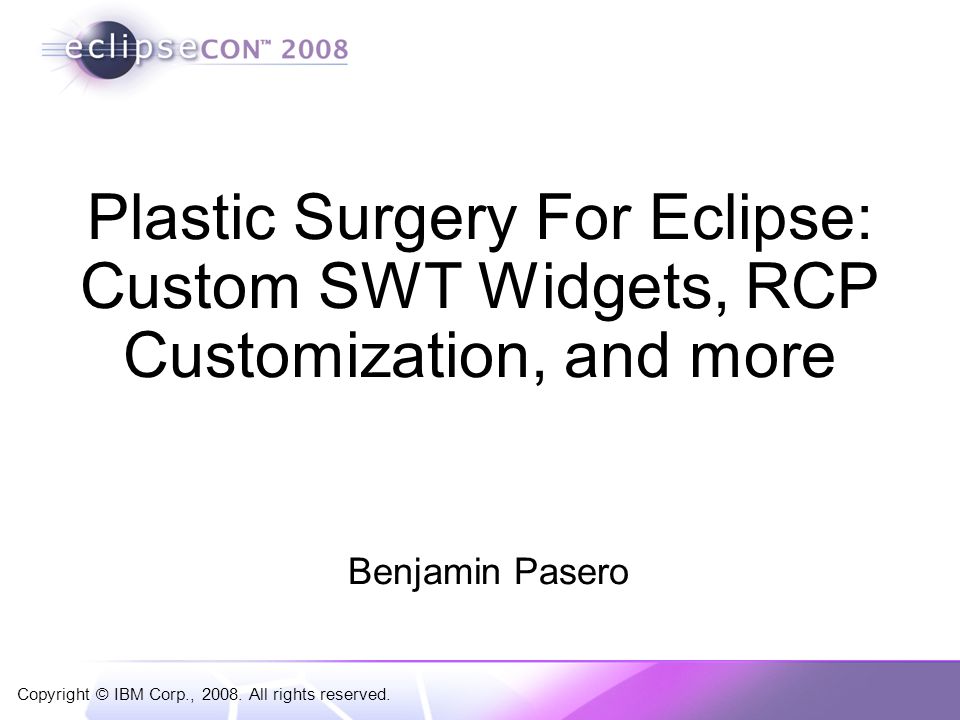 eclipseCON™ 2008

Plastic Surgery For Eclipse: Custom SWT Widgets, RCP Customization, and more

Benjamin Pasero

Copyright © IBM Corp., 2008. All rights reserved.